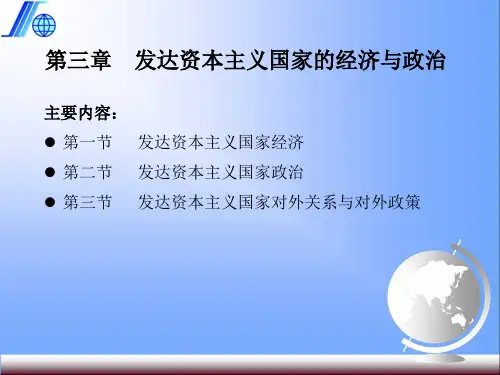 第三章　发达资本主义国家的经济与政治

主要内容：

● 第一节　发达资本主义国家经济

● 第二节　发达资本主义国家政治

● 第三节　发达资本主义国家对外关系与对外政策